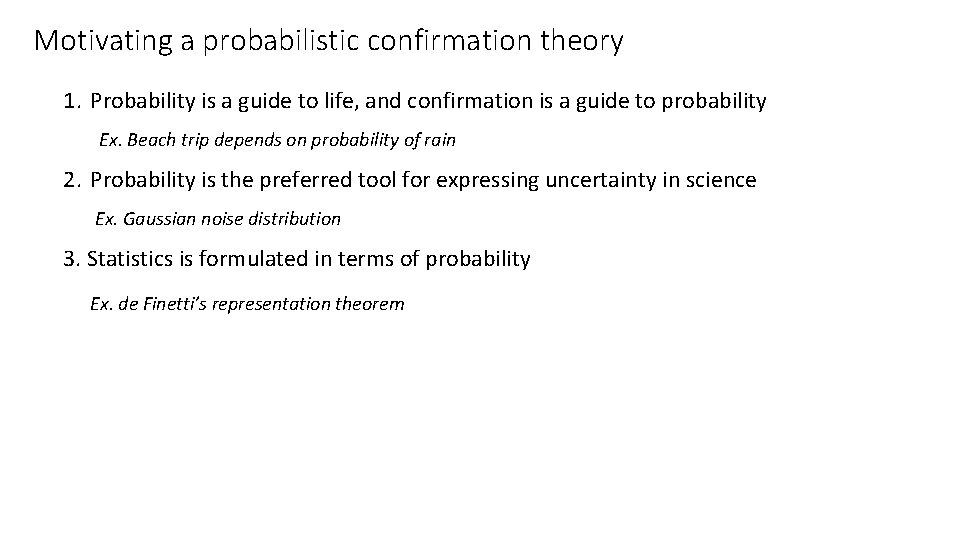 Motivating a probabilistic confirmation theory

1. Probability is a guide to life, and confirmation is a guide to probability

Ex. Beach trip depends on probability of rain

2. Probability is the preferred tool for expressing uncertainty in science

Ex. Gaussian noise distribution

3. Statistics is formulated in terms of probability

Ex. de Finetti's representation theorem